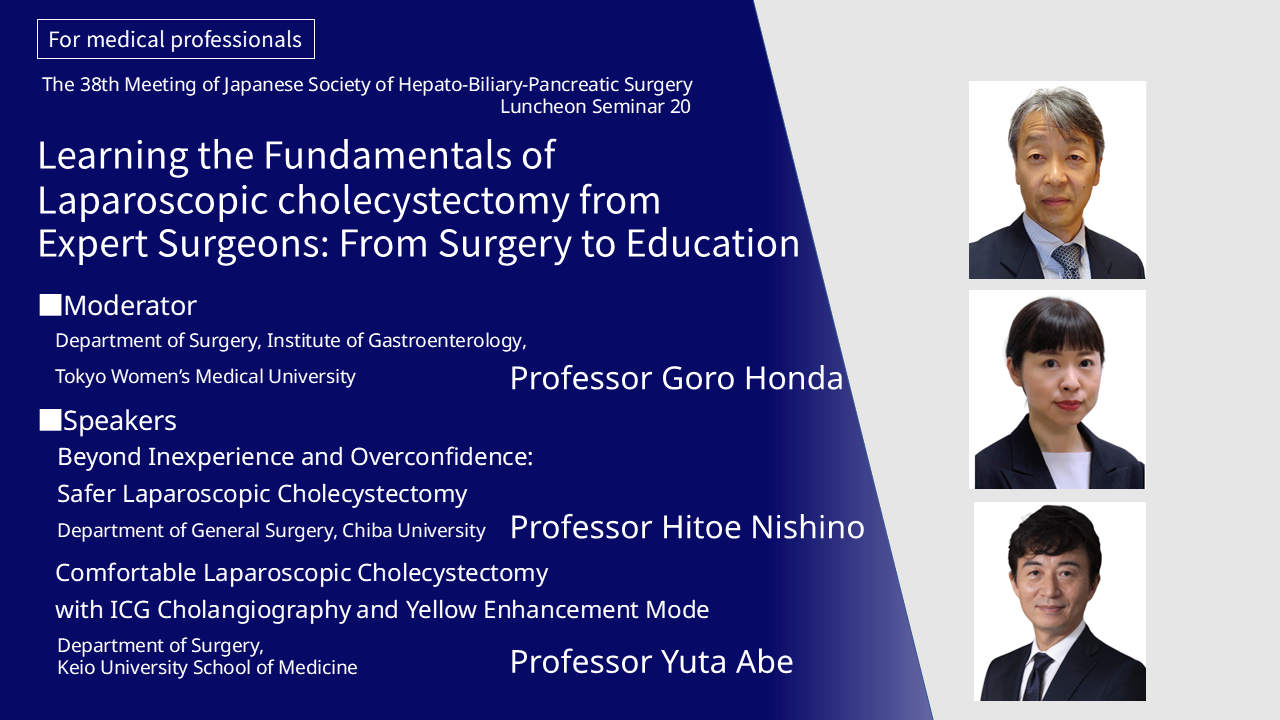 For medical professionals

The 38th Meeting of Japanese Society of Hepato-Biliary-Pancreatic Surgery
Luncheon Seminar 20

Learning the Fundamentals of Laparoscopic cholecystectomy from Expert Surgeons: From Surgery to Education

■Moderator
Department of Surgery, Institute of Gastroenterology, Tokyo Women's Medical University
Professor Goro Honda

■Speakers
Beyond Inexperience and Overconfidence: Safer Laparoscopic Cholecystectomy
Department of General Surgery, Chiba University
Professor Hitoe Nishino

Comfortable Laparoscopic Cholecystectomy with ICG Cholangiography and Yellow Enhancement Mode
Department of Surgery, Keio University School of Medicine
Professor Yuta Abe